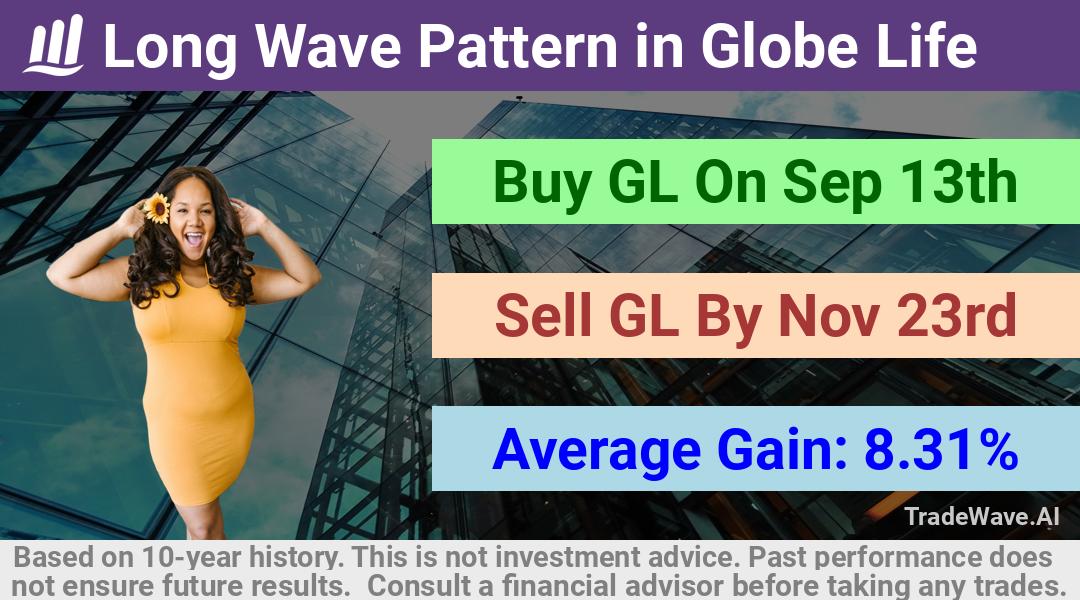 Long Wave Pattern in Globe Life

Buy GL On Sep 13th

Sell GL By Nov 23rd

Average Gain: 8.31%

TradeWave.AI

Based on 10-year history. This is not investment advice. Past performance does not ensure future results. Consult a financial advisor before taking any trades.